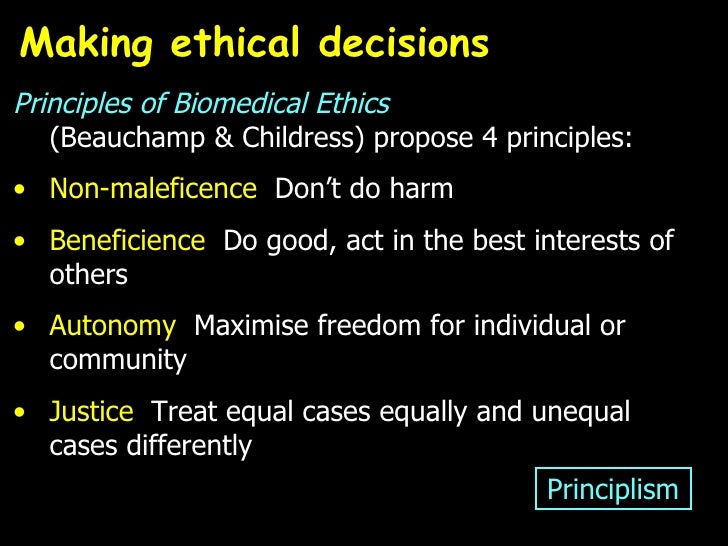 Making ethical decisions

Principles of Biomedical Ethics (Beauchamp & Childress) propose 4 principles:

• Non-maleficence Don't do harm

• Beneficience Do good, act in the best interests of others

• Autonomy Maximise freedom for individual or community

• Justice Treat equal cases equally and unequal cases differently

Principlism